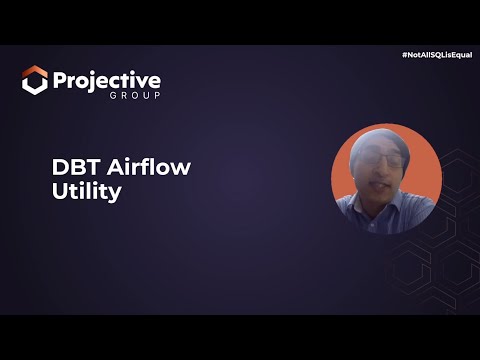 #NotAllSQLisEqual

Projective
GROUP

DBT Airflow Utility